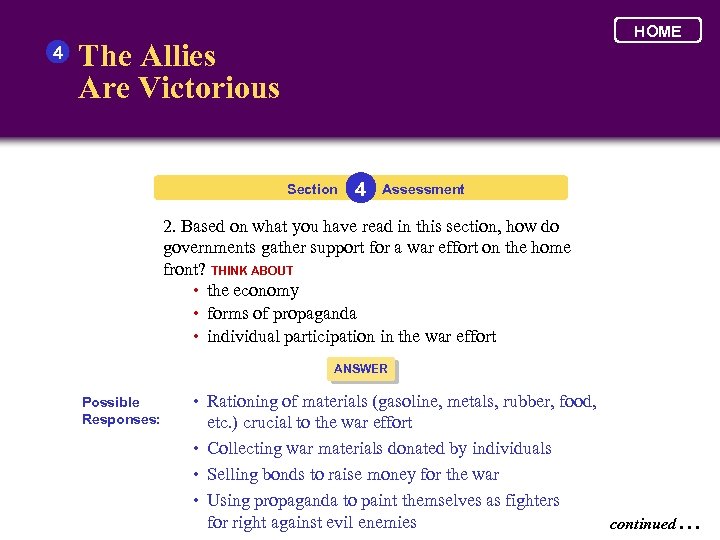 HOME

4 The Allies Are Victorious

Section 4 Assessment

2. Based on what you have read in this section, how do governments gather support for a war effort on the home front? THINK ABOUT
• the economy
• forms of propaganda
• individual participation in the war effort

ANSWER

Possible Responses:
• Rationing of materials (gasoline, metals, rubber, food, etc.) crucial to the war effort
• Collecting war materials donated by individuals
• Selling bonds to raise money for the war
• Using propaganda to paint themselves as fighters for right against evil enemies

continued . . .